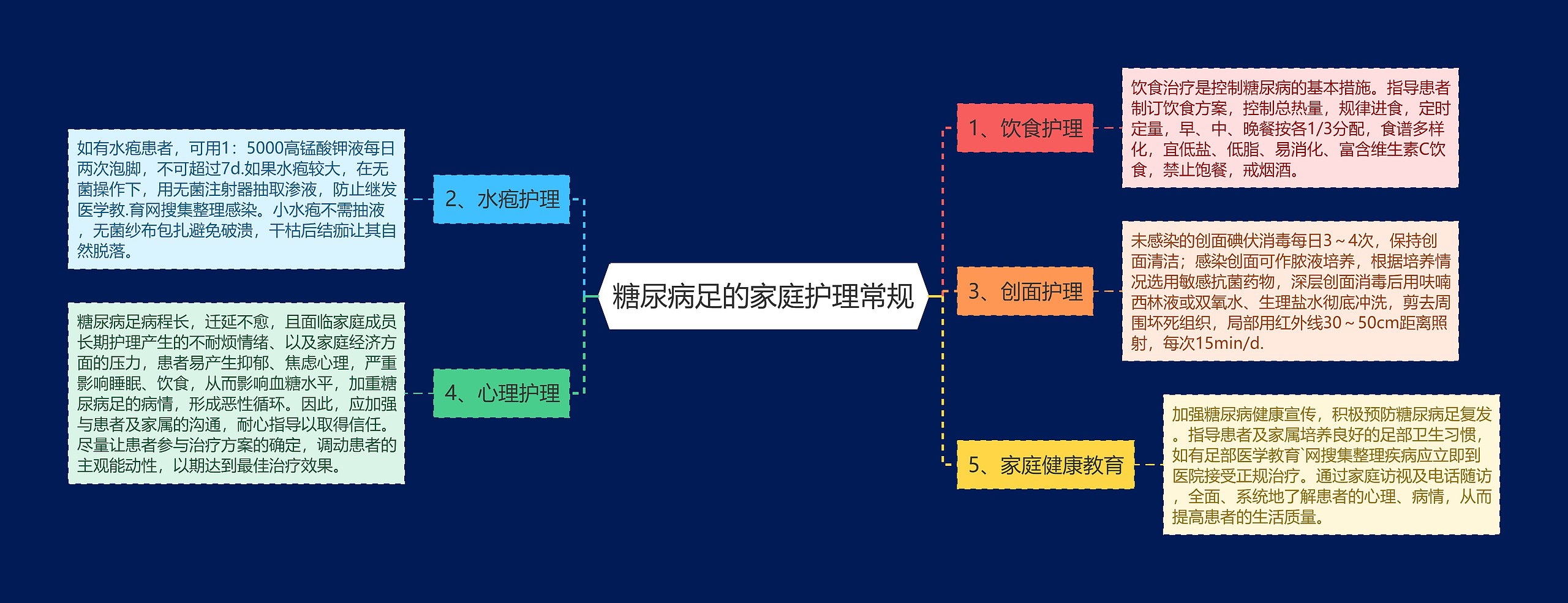 糖尿病足的家庭护理常规

1、饮食护理

饮食治疗是控制糖尿病的基本措施。指导患者制订饮食方案，控制总热量，规律进食，定时定量，早、中、晚餐按各1/3分配，食谱多样化，宜低盐、低脂、易消化、富含维生素C饮食，禁止饱餐，戒烟酒。

2、水疱护理

如有水疱患者，可用1：5000高锰酸钾液每日两次泡脚，不可超过7d.如果水疱较大，在无菌操作下，用无菌注射器抽取渗液，防止继发医学教.育网搜集整理感染。小水疱不需抽液，无菌纱布包扎避免破溃，干枯后结痂让其自然脱落。

3、创面护理

未感染的创面碘伏消毒每日3～4次，保持创面清洁；感染创面可作脓液培养，根据培养情况选用敏感抗菌药物，深层创面消毒后用呋喃西林液或双氧水、生理盐水彻底冲洗，剪去周围坏死组织，局部用红外线30～50cm距离照射，每次15min/d.

4、心理护理

糖尿病足病程长，迁延不愈，且面临家庭成员长期护理产生的不耐烦情绪、以及家庭经济方面的压力，患者易产生抑郁、焦虑心理，严重影响睡眠、饮食，从而影响血糖水平，加重糖尿病足的病情，形成恶性循环。因此，应加强与患者及家属的沟通，耐心指导以取得信任。尽量让患者参与治疗方案的确定，调动患者的主观能动性，以期达到最佳治疗效果。

5、家庭健康教育

加强糖尿病健康宣传，积极预防糖尿病足复发。指导患者及家属培养良好的足部卫生习惯，如有足部医学教育`网搜集整理疾病应立即到医院接受正规治疗。通过家庭访视及电话随访，全面、系统地了解患者的心理、病情，从而提高患者的生活质量。